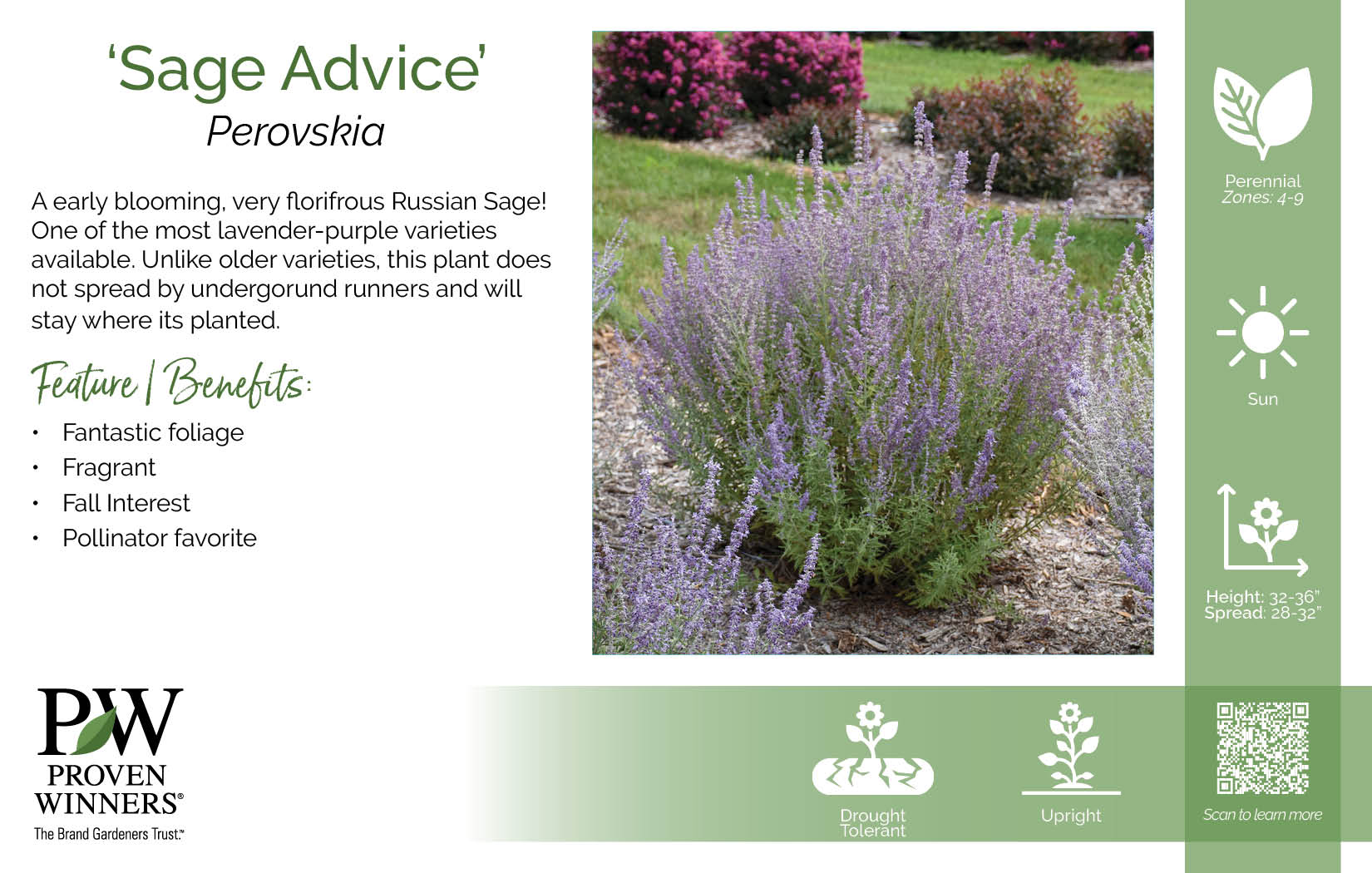 'Sage Advice'
Perovskia

A early blooming, very florifrous Russian Sage! One of the most lavender-purple varieties available. Unlike older varieties, this plant does not spread by undergorund runners and will stay where its planted.

Feature | Benefits:
• Fantastic foliage
• Fragrant
• Fall Interest
• Pollinator favorite

Perennial
Zones: 4-9

Sun

Height: 32-36"
Spread: 28-32"

PW
PROVEN WINNERS®
The Brand Gardeners Trust.™

Drought Tolerant

Upright

Scan to learn more